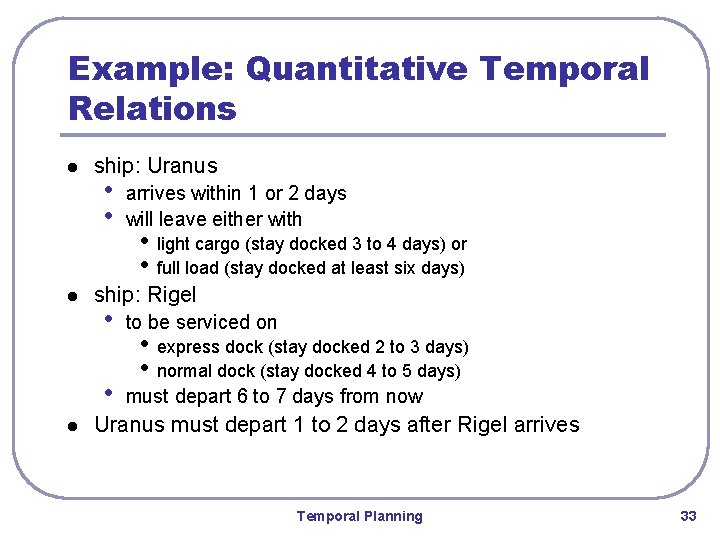 Example: Quantitative Temporal Relations

- ship: Uranus
  - arrives within 1 or 2 days
  - will leave either with
    - light cargo (stay docked 3 to 4 days) or
    - full load (stay docked at least six days)
- ship: Rigel
  - to be serviced on
    - express dock (stay docked 2 to 3 days)
    - normal dock (stay docked 4 to 5 days)
  - must depart 6 to 7 days from now
- Uranus must depart 1 to 2 days after Rigel arrives

Temporal Planning

33